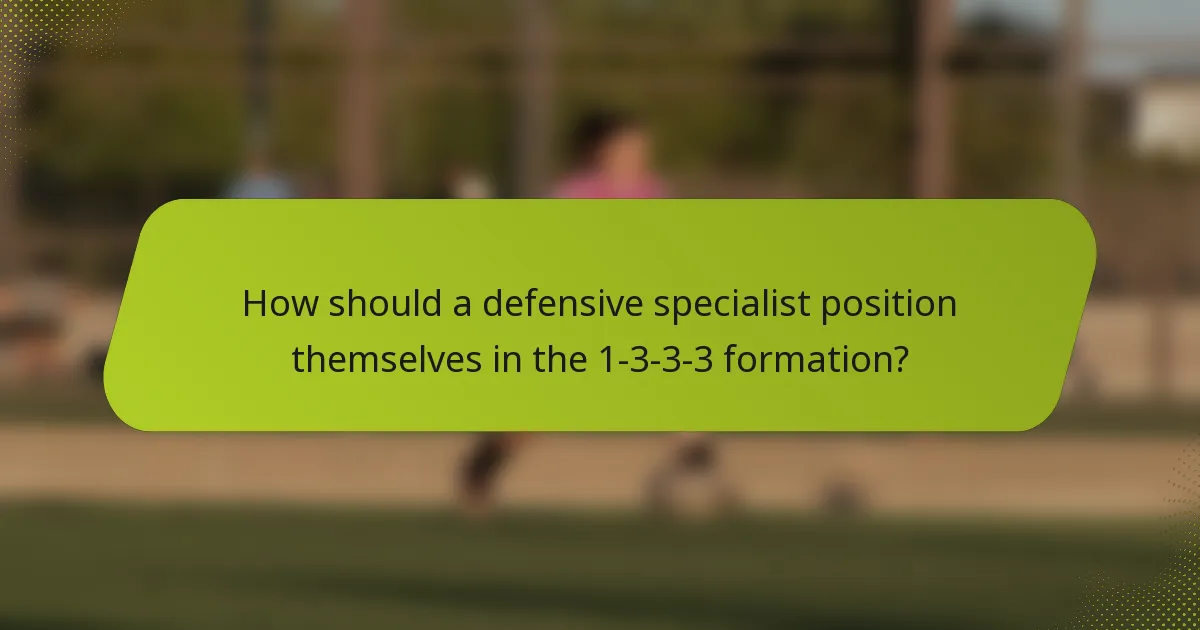 How should a defensive specialist position themselves in the 1-3-3-3 formation?